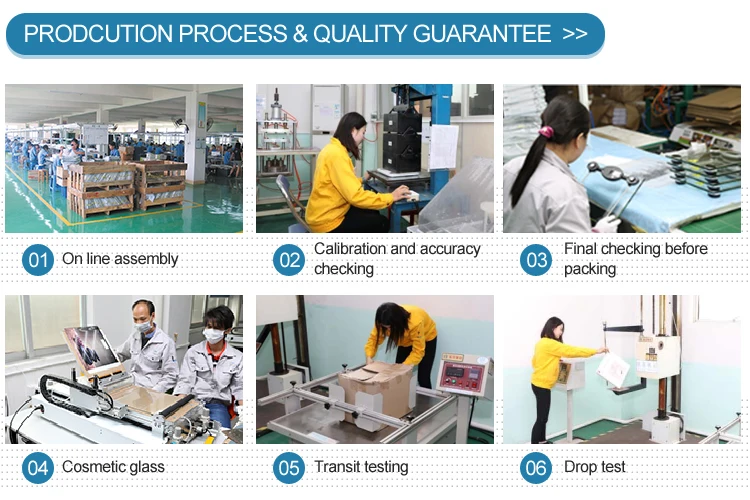 PRODCUTION PROCESS & QUALITY GUARANTEE >>

01 On line assembly

02 Calibration and accuracy checking

03 Final checking before packing

04 Cosmetic glass

05 Transit testing

06 Drop test